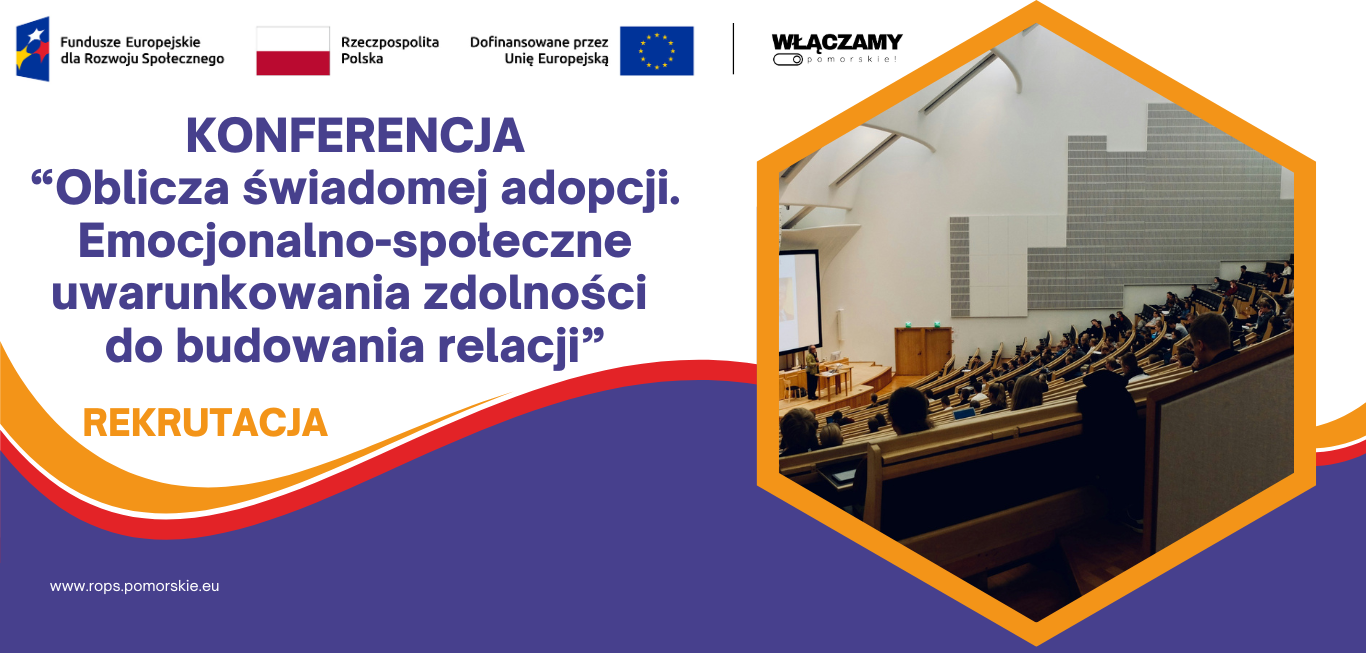 Fundusze Europejskie dla Rozwoju Społecznego

Rzeczpospolita Polska

Dofinansowane przez Unię Europejską

WŁĄCZAMY pomorskie!

KONFERENCJA
“Oblicza świadomej adopcji. Emocjonalno-społeczne uwarunkowania zdolności do budowania relacji”

REKRUTACJA

www.rops.pomorskie.eu